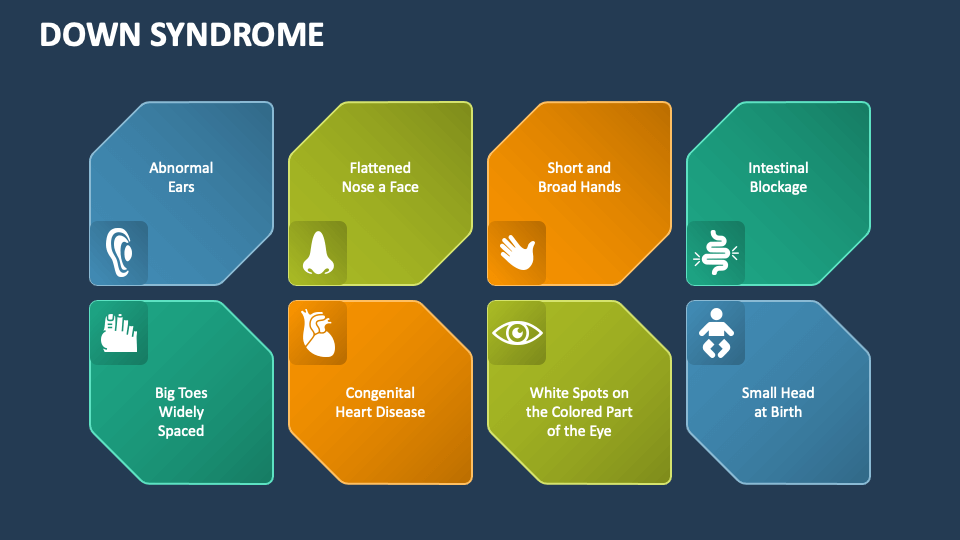 DOWN SYNDROME

Abnormal Ears

Flattened Nose a Face

Short and Broad Hands

Intestinal Blockage

Big Toes Widely Spaced

Congenital Heart Disease

White Spots on the Colored Part of the Eye

Small Head at Birth